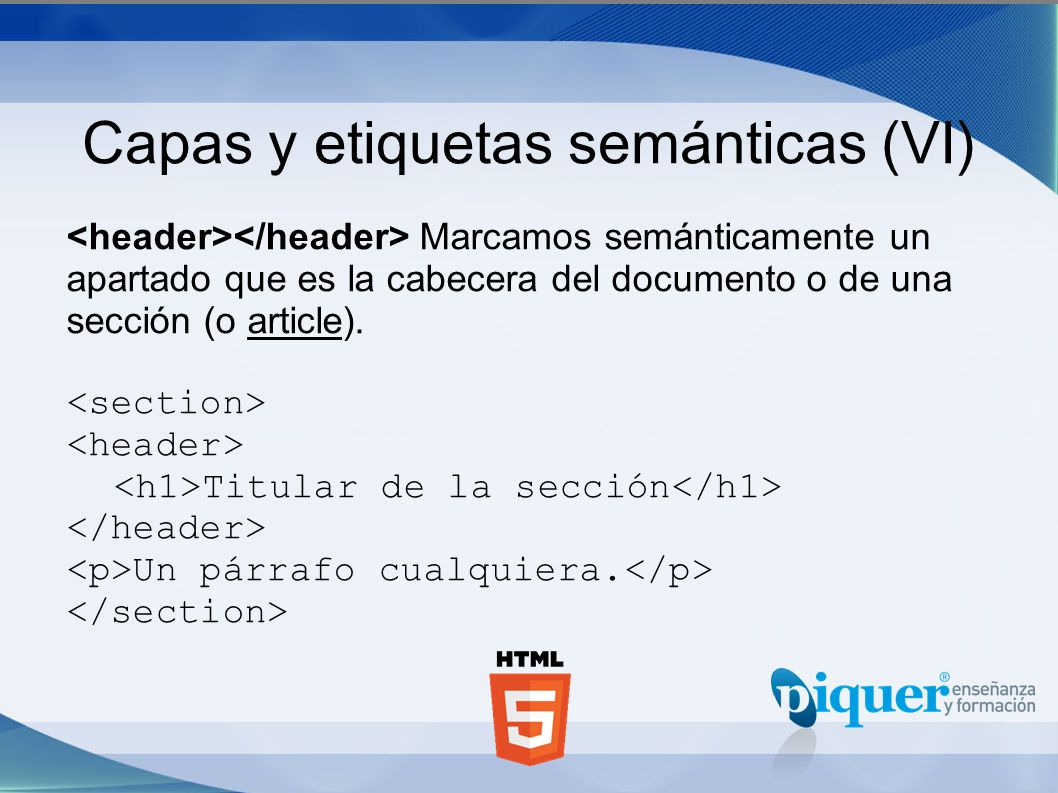 Capas y etiquetas semánticas (VI)

<header></header> Marcamos semánticamente un apartado que es la cabecera del documento o de una sección (o article).

<section>
<header>
  <h1>Titular de la sección</h1>
</header>
<p>Un párrafo cualquiera.</p>
</section>

HTML
5

piquer® enseñanza y formación